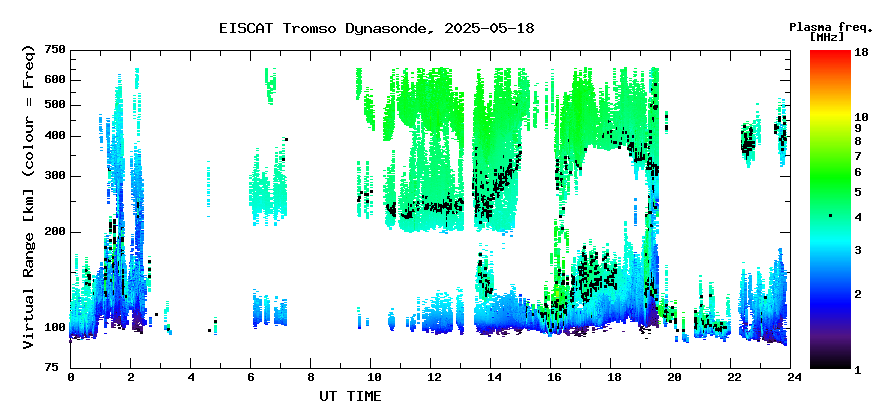 EISCAT Tromso Dynasonde, 2025-05-18

Plasma freq. [MHz]

18
10
9
8
7
6
5
4
3
2
1

Virtual Range [km] (colour = Freq)

750
600
500
400
300
200
100
75

0 2 4 6 8 10 12 14 16 18 20 22 24

UT TIME